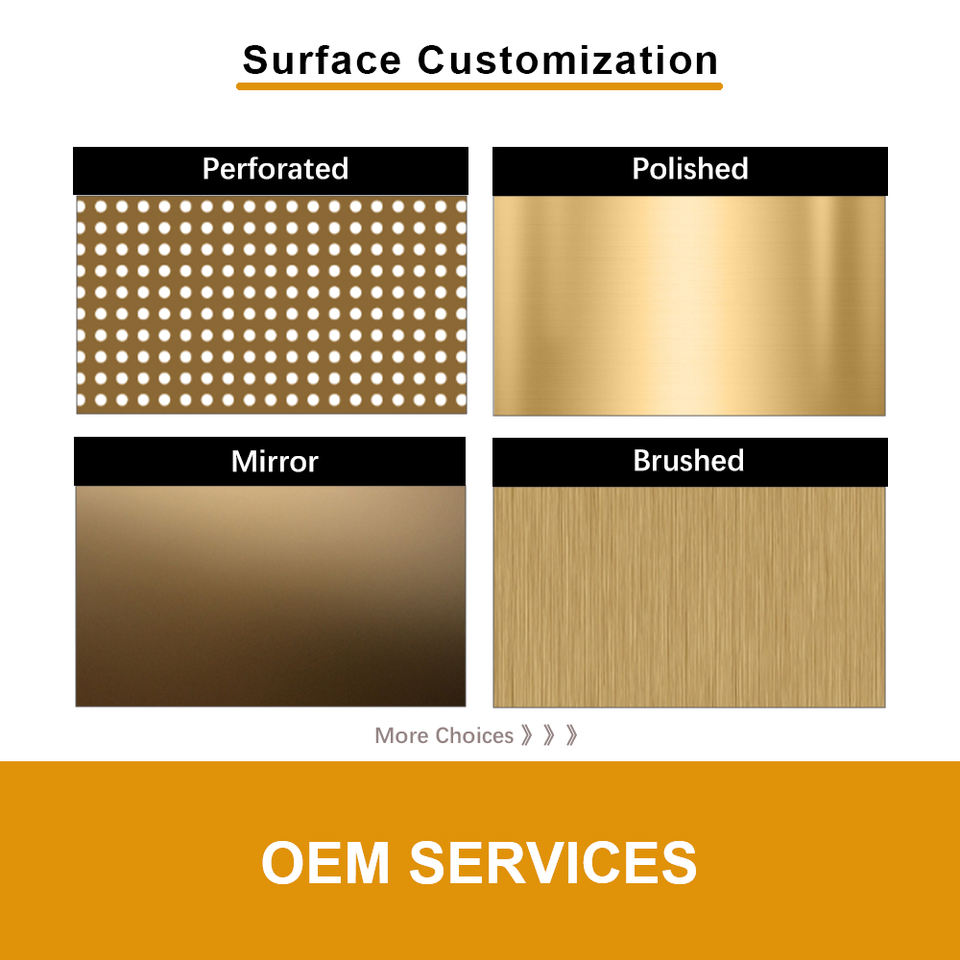 Surface Customization

Perforated

Polished

Mirror

Brushed

More Choices 》》》

OEM SERVICES